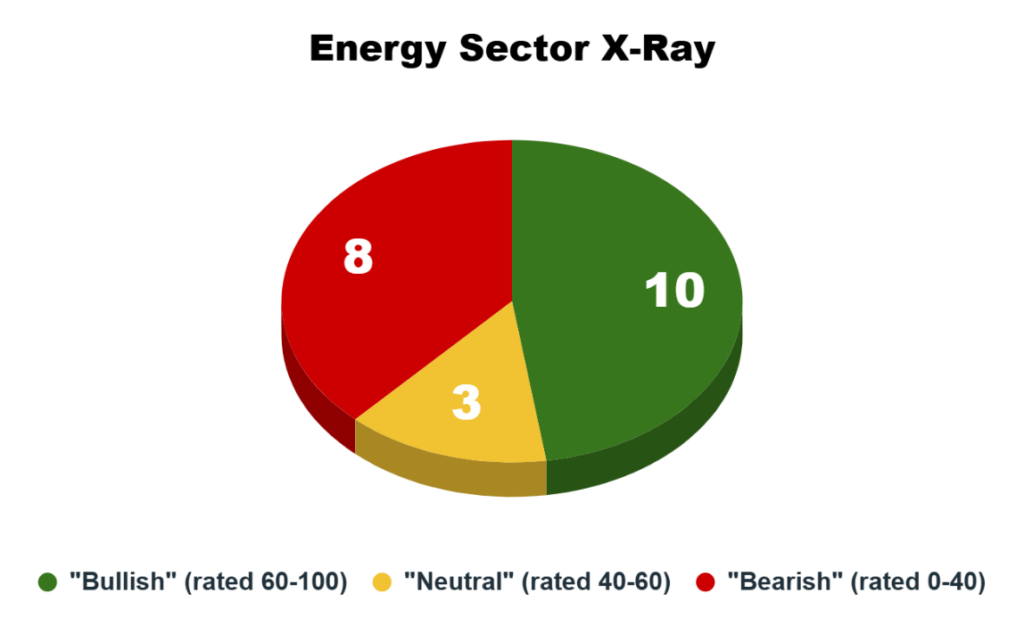 Energy Sector X-Ray

8

10

3

"Bullish" (rated 60-100) "Neutral" (rated 40-60) "Bearish" (rated 0-40)